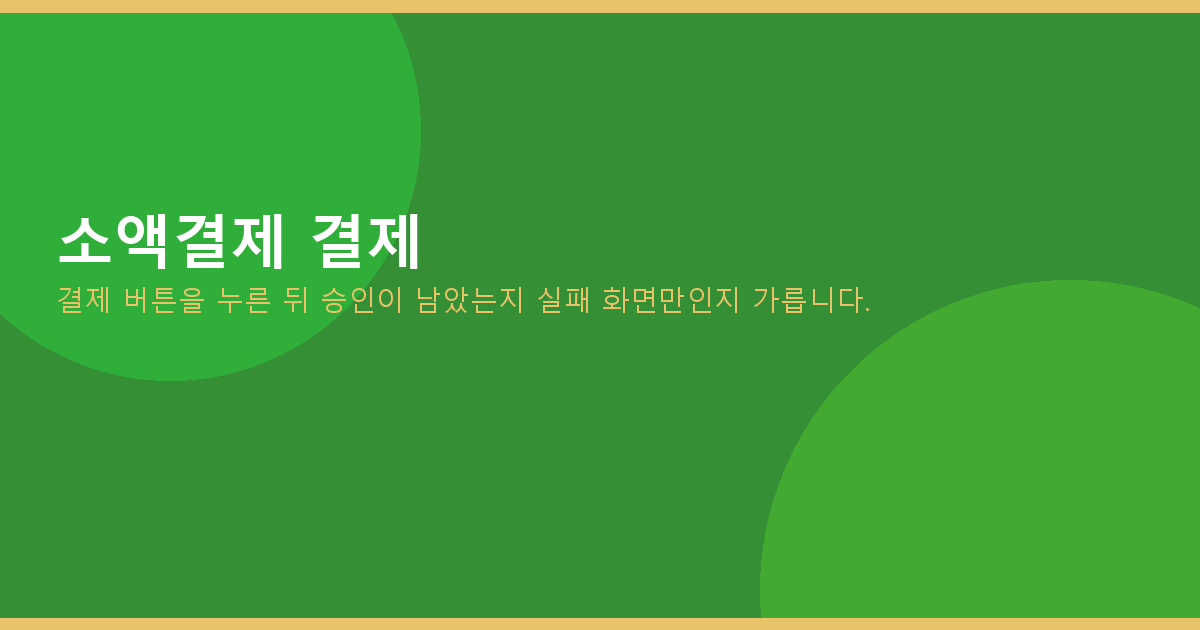 소액결제 결제

결제 버튼을 누른 뒤 승인이 남았는지 실패 화면만인지 가릅니다.